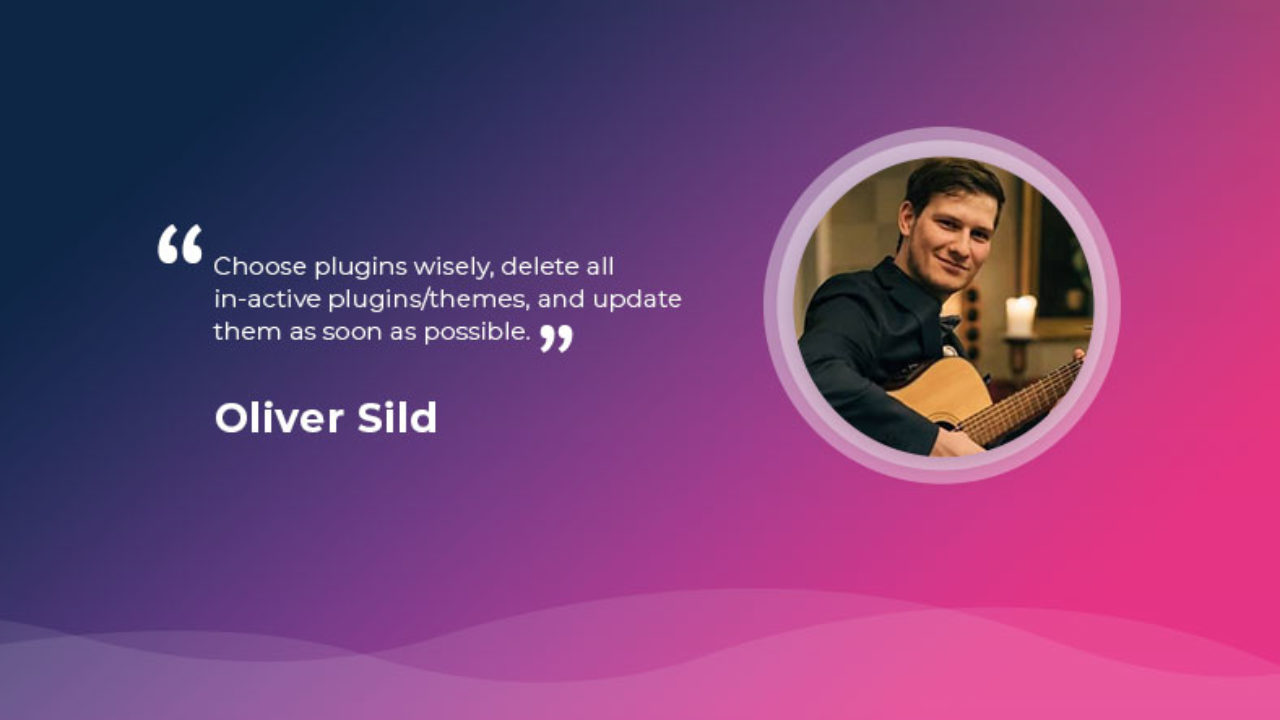 “Choose plugins wisely, delete all in-active plugins/themes, and update them as soon as possible.”

Oliver Sild